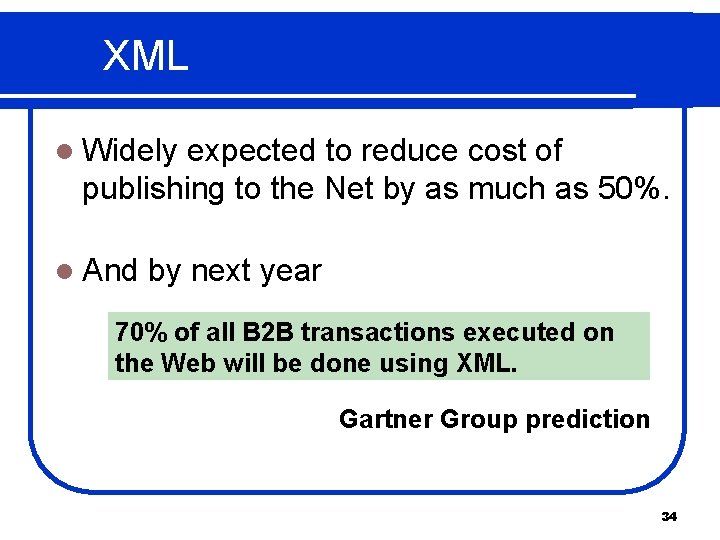 XML

Widely expected to reduce cost of publishing to the Net by as much as 50%.

And by next year

70% of all B2B transactions executed on the Web will be done using XML.

Gartner Group prediction

34